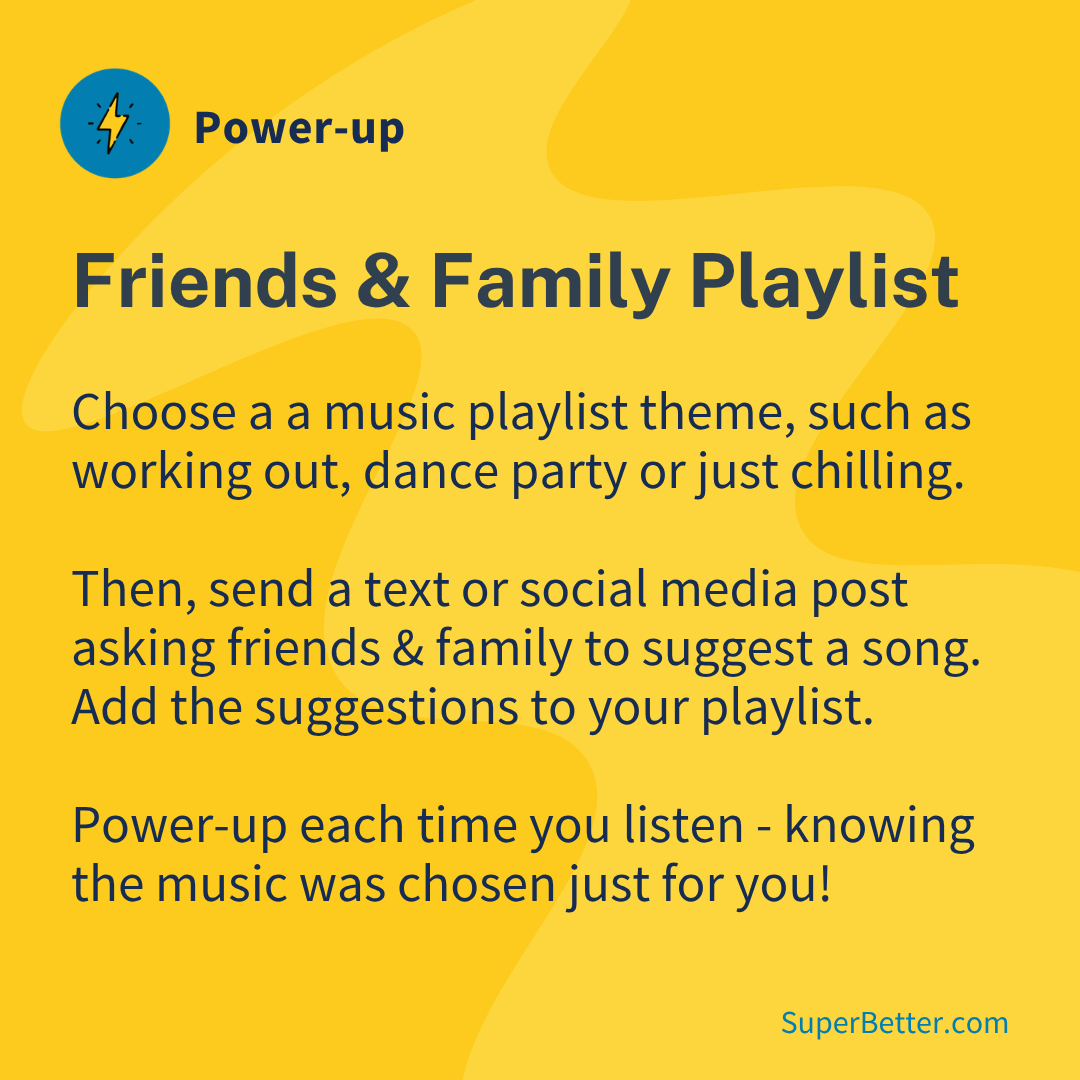 Power-up

Friends & Family Playlist

Choose a a music playlist theme, such as working out, dance party or just chilling.

Then, send a text or social media post asking friends & family to suggest a song. Add the suggestions to your playlist.

Power-up each time you listen - knowing the music was chosen just for you!

SuperBetter.com